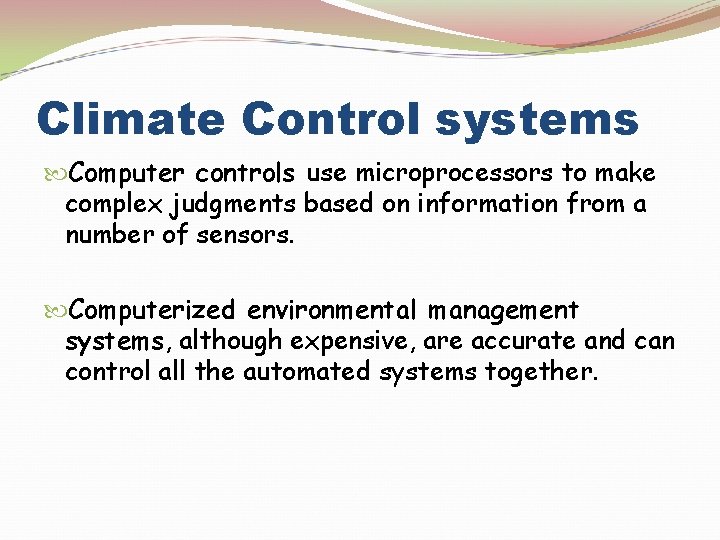 Climate Control systems

Computer controls use microprocessors to make complex judgments based on information from a number of sensors.

Computerized environmental management systems, although expensive, are accurate and can control all the automated systems together.